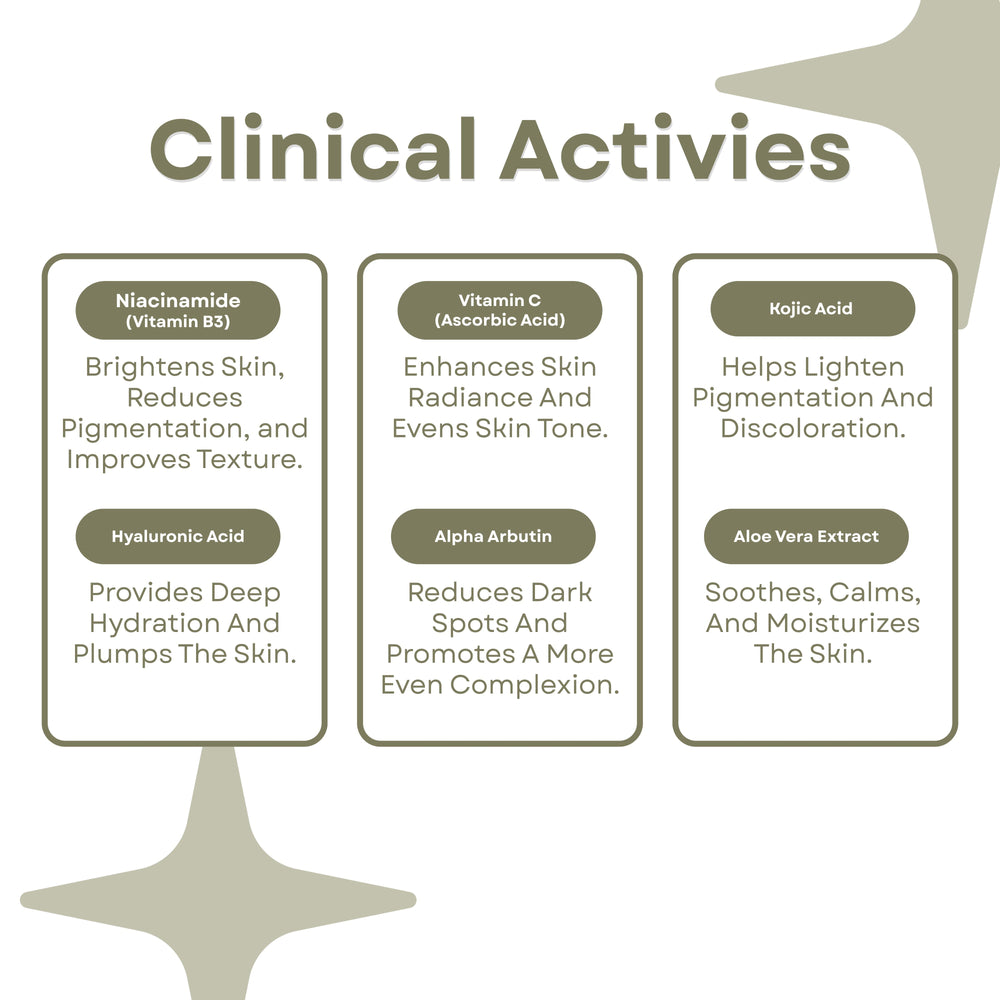 Clinical Activies

Niacinamide (Vitamin B3)

Brightens Skin, Reduces Pigmentation, and Improves Texture.

Hyaluronic Acid

Provides Deep Hydration And Plumps The Skin.

Vitamin C (Ascorbic Acid)

Enhances Skin Radiance And Evens Skin Tone.

Alpha Arbutin

Reduces Dark Spots And Promotes A More Even Complexion.

Kojic Acid

Helps Lighten Pigmentation And Discoloration.

Aloe Vera Extract

Soothes, Calms, And Moisturizes The Skin.